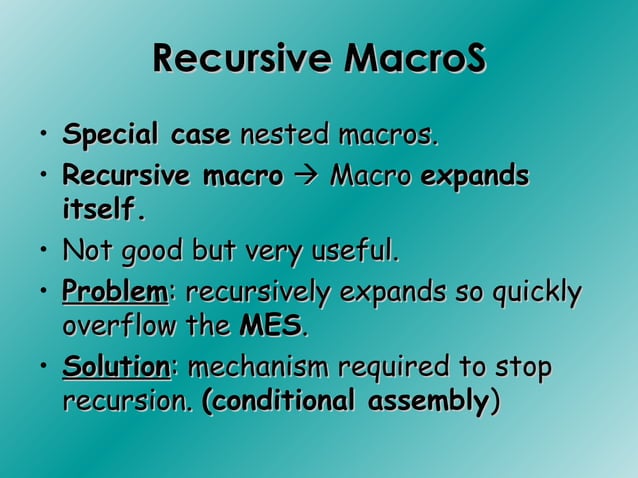 Recursive MacroS

• Special case nested macros.
• Recursive macro → Macro expands itself.
• Not good but very useful.
• Problem: recursively expands so quickly overflow the MES.
• Solution: mechanism required to stop recursion. (conditional assembly)